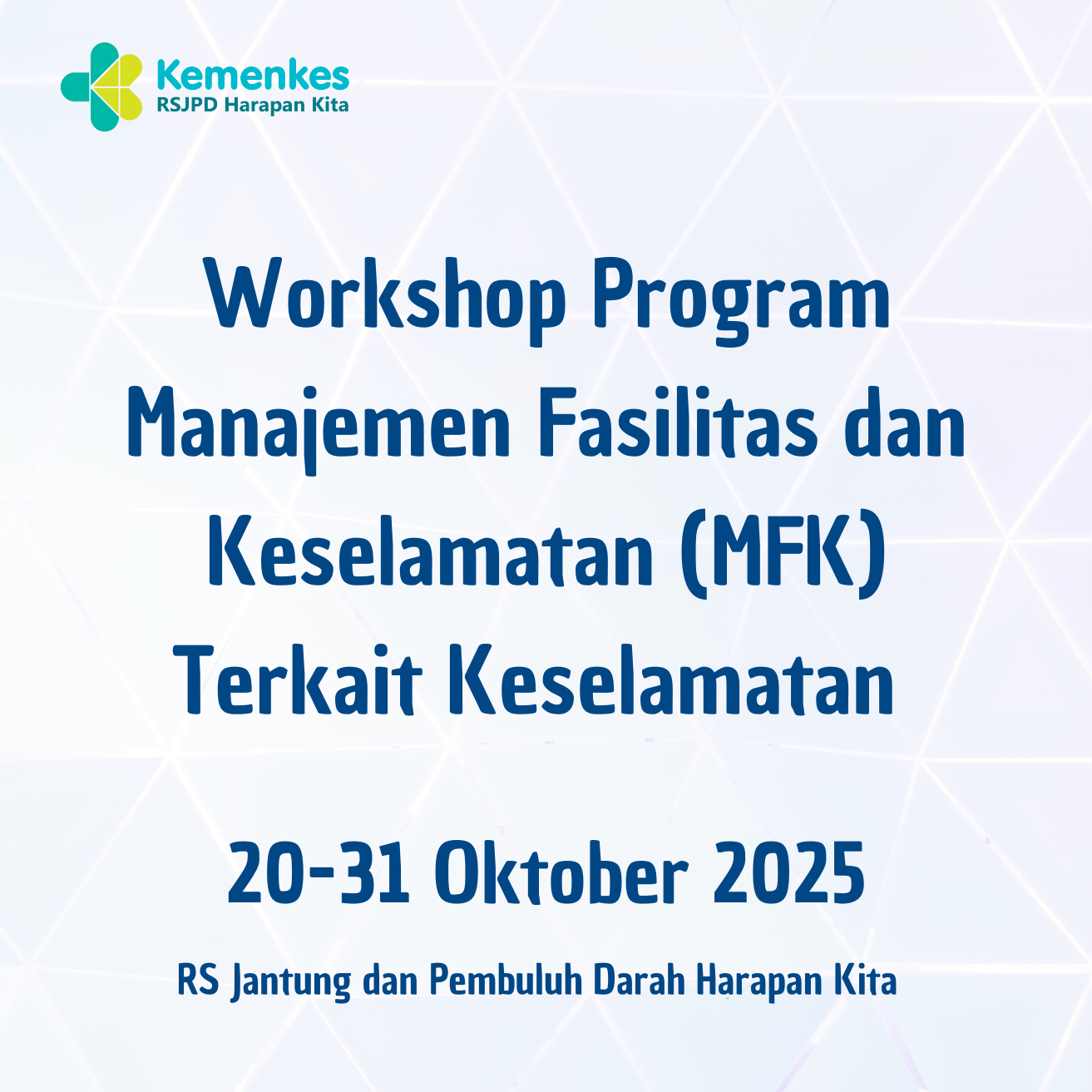 Kemenkes
RSJPD Harapan Kita

Workshop Program Manajemen Fasilitas dan Keselamatan (MFK) Terkait Keselamatan

20-31 Oktober 2025

RS Jantung dan Pembuluh Darah Harapan Kita